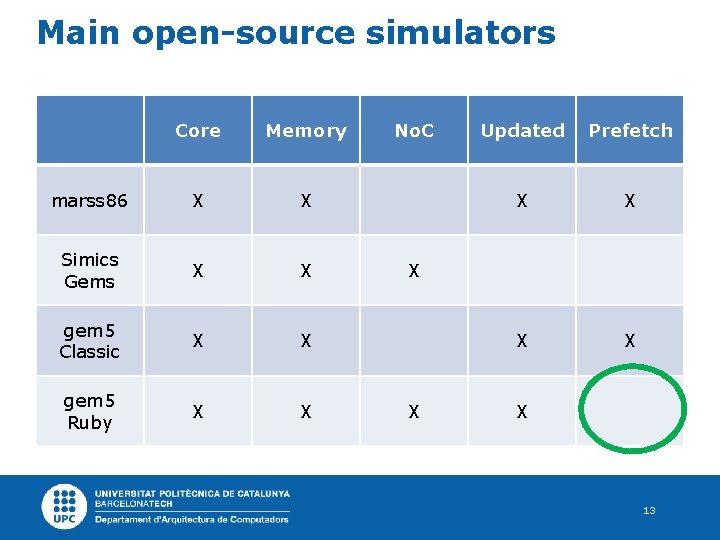 Main open-source simulators

| | Core | Memory | NoC | Updated | Prefetch |
|---|---|---|---|---|---|
| marss86 | X | X | | X | X |
| Simics Gems | X | X | X | | |
| gem5 Classic | X | X | | X | X |
| gem5 Ruby | X | X | X | X | |

UPC

UNIVERSITAT POLITÈCNICA DE CATALUNYA
BARCELONATECH
Departament d'Arquitectura de Computadors

13